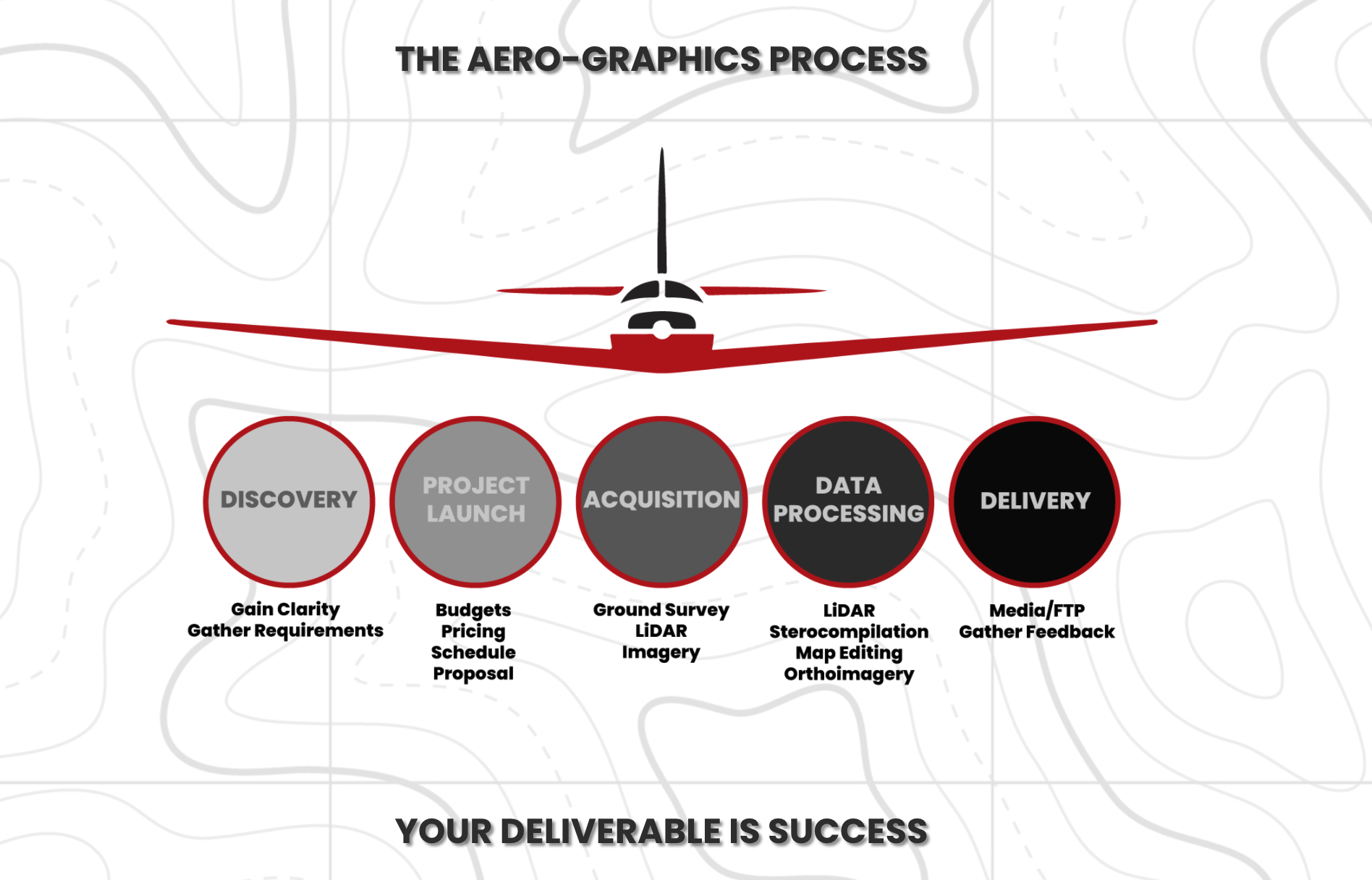 THE AERO-GRAPHICS PROCESS

DISCOVERY

Gain Clarity
Gather Requirements

PROJECT LAUNCH

Budgets
Pricing
Schedule
Proposal

ACQUISITION

Ground Survey
LiDAR
Imagery

DATA PROCESSING

LiDAR
Sterocompilation
Map Editing
Orthoimagery

DELIVERY

Media/FTP
Gather Feedback

YOUR DELIVERABLE IS SUCCESS